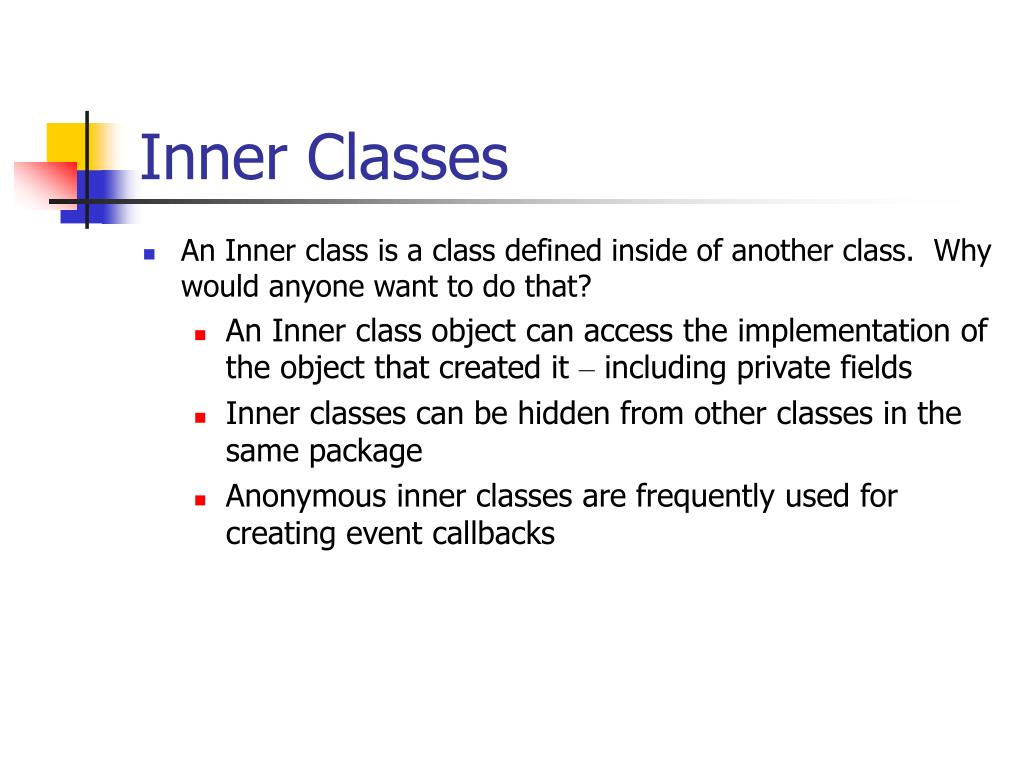 Inner Classes

- An Inner class is a class defined inside of another class. Why would anyone want to do that?
  - An Inner class object can access the implementation of the object that created it – including private fields
  - Inner classes can be hidden from other classes in the same package
  - Anonymous inner classes are frequently used for creating event callbacks